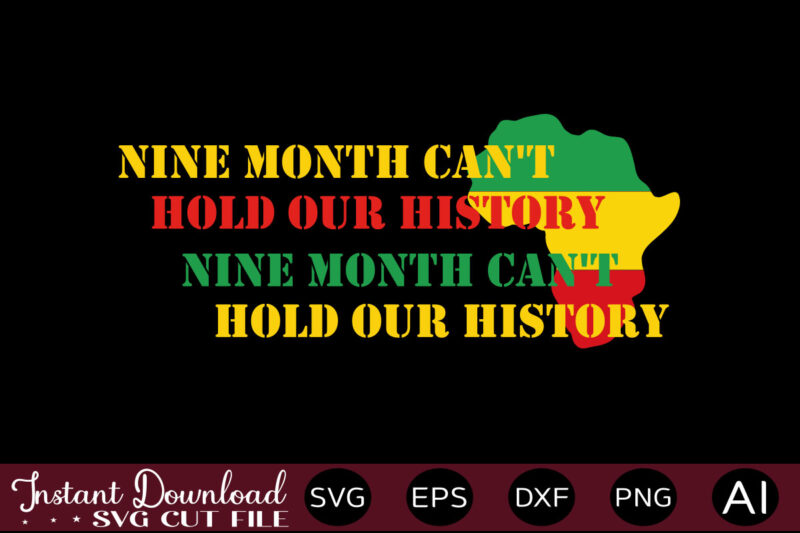 NINE MONTH CAN'T
HOLD OUR HISTORY
NINE MONTH CAN'T
HOLD OUR HISTORY

Instant Download
SVG CUT FILE

SVG EPS DXF PNG AI